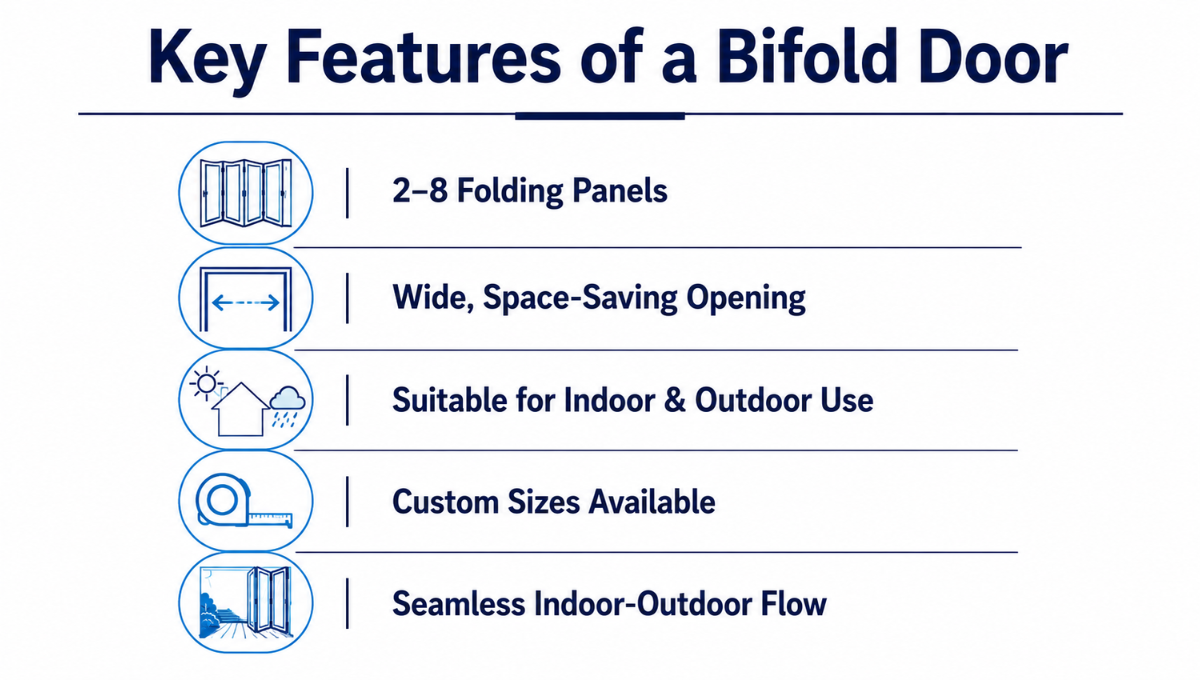 Key Features of a Bifold Door

2–8 Folding Panels

Wide, Space-Saving Opening

Suitable for Indoor & Outdoor Use

Custom Sizes Available

Seamless Indoor-Outdoor Flow